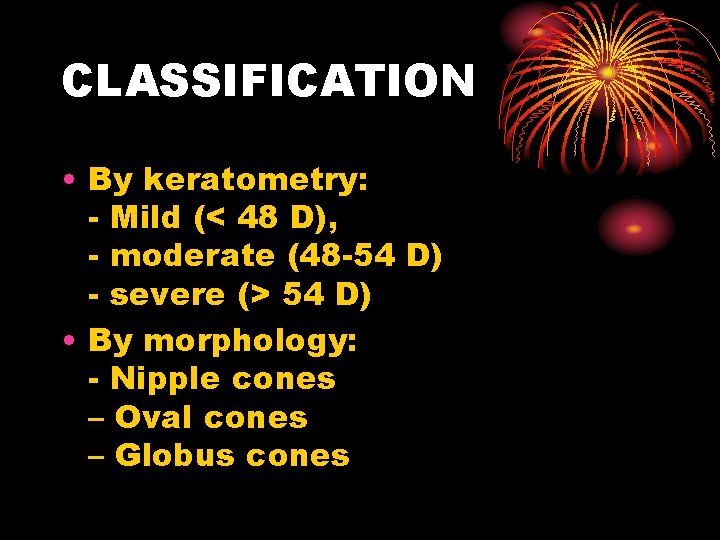 CLASSIFICATION

• By keratometry:
- Mild (< 48 D),
- moderate (48-54 D)
- severe (> 54 D)

• By morphology:
- Nipple cones
– Oval cones
– Globus cones